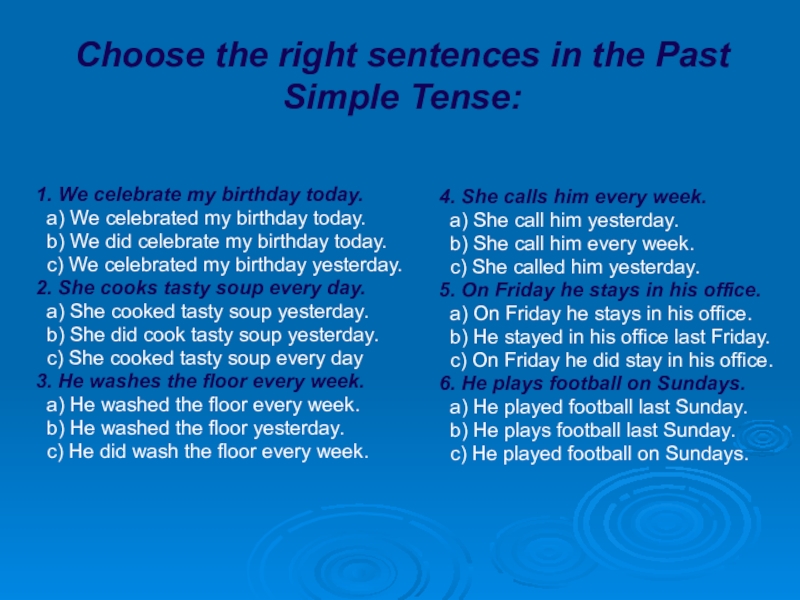 Choose the right sentences in the Past Simple Tense:

1. We celebrate my birthday today.
a) We celebrated my birthday today.
b) We did celebrate my birthday today.
c) We celebrated my birthday yesterday.
2. She cooks tasty soup every day.
a) She cooked tasty soup yesterday.
b) She did cook tasty soup yesterday.
c) She cooked tasty soup every day
3. He washes the floor every week.
a) He washed the floor every week.
b) He washed the floor yesterday.
c) He did wash the floor every week.

4. She calls him every week.
a) She call him yesterday.
b) She call him every week.
c) She called him yesterday.
5. On Friday he stays in his office.
a) On Friday he stays in his office.
b) He stayed in his office last Friday.
c) On Friday he did stay in his office.
6. He plays football on Sundays.
a) He played football last Sunday.
b) He plays football last Sunday.
c) He played football on Sundays.